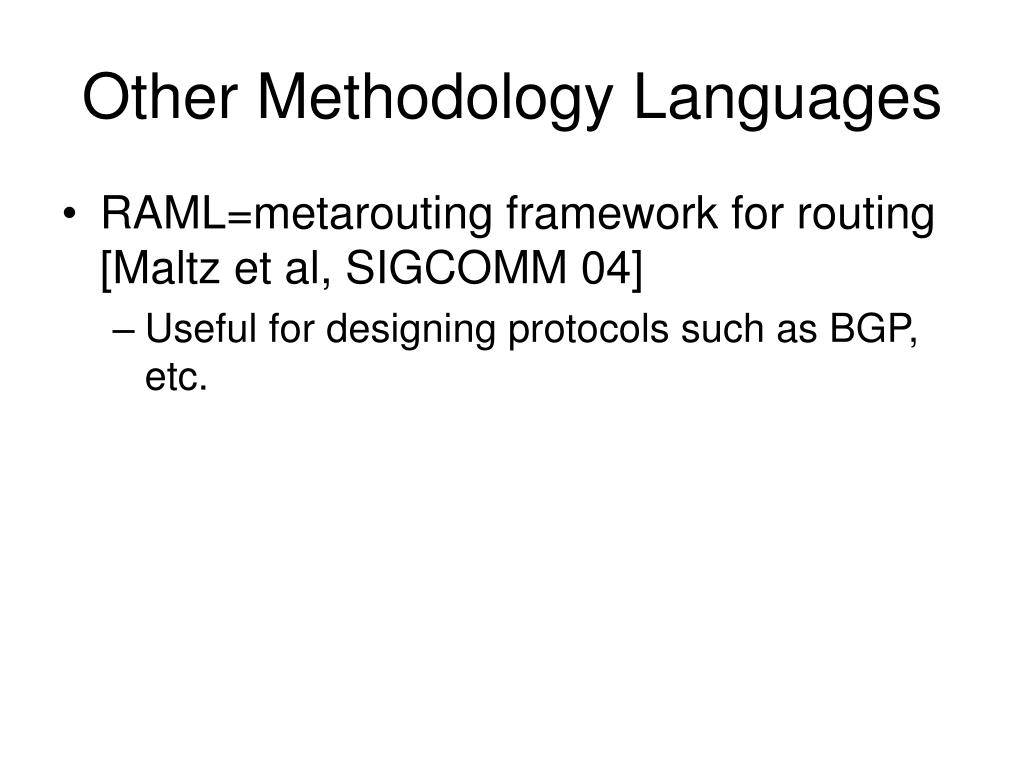 Other Methodology Languages

• RAML=metarouting framework for routing [Maltz et al, SIGCOMM 04]

– Useful for designing protocols such as BGP, etc.